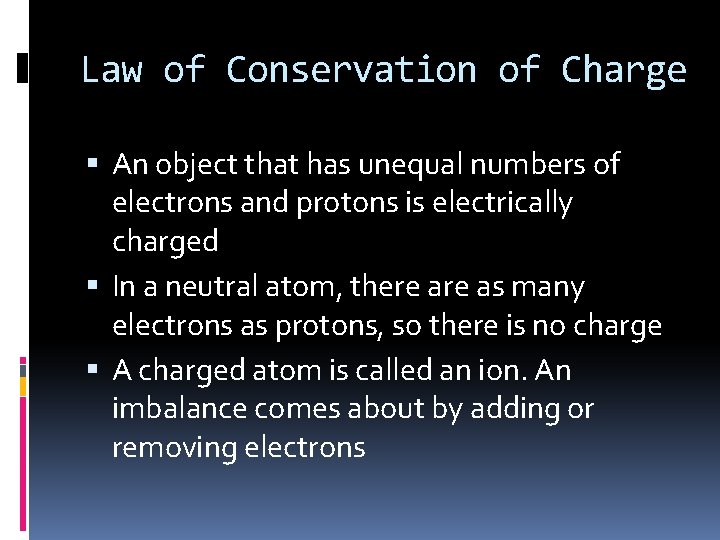 Law of Conservation of Charge

▪ An object that has unequal numbers of electrons and protons is electrically charged

▪ In a neutral atom, there are as many electrons as protons, so there is no charge

▪ A charged atom is called an ion. An imbalance comes about by adding or removing electrons